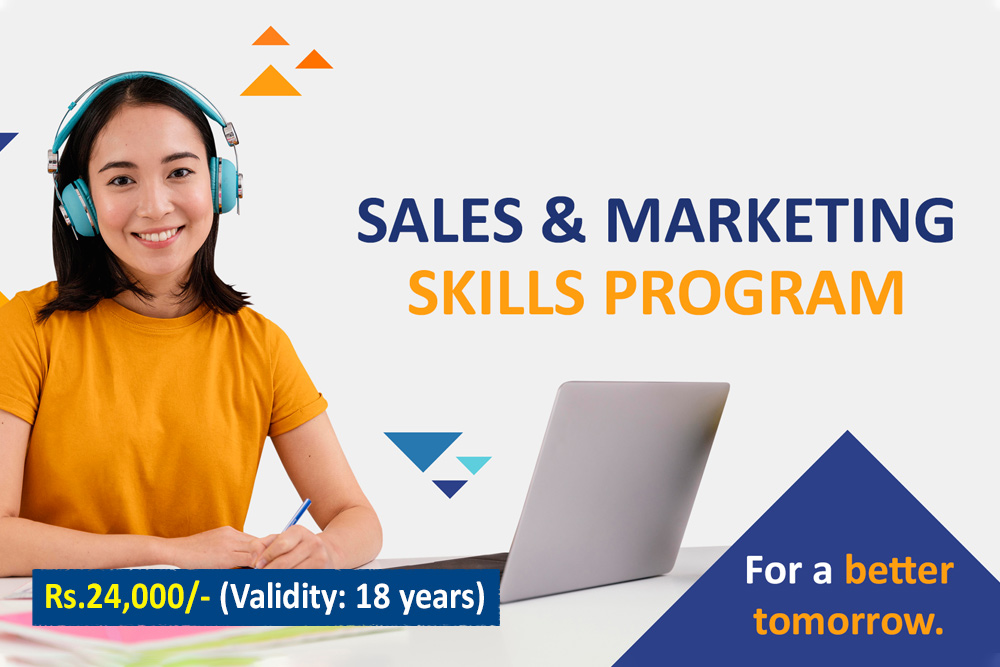 SALES & MARKETING
SKILLS PROGRAM

Rs.24,000/- (Validity: 18 years)

For a better tomorrow.